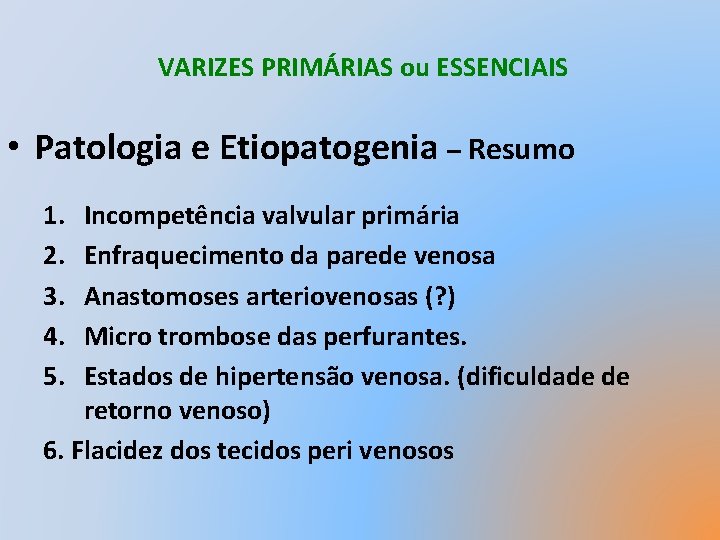 VARIZES PRIMÁRIAS ou ESSENCIAIS

• Patologia e Etiopatogenia – Resumo

1. Incompetência valvular primária
2. Enfraquecimento da parede venosa
3. Anastomoses arteriovenosas (?)
4. Micro trombose das perfurantes.
5. Estados de hipertensão venosa. (dificuldade de retorno venoso)
6. Flacidez dos tecidos peri venosos